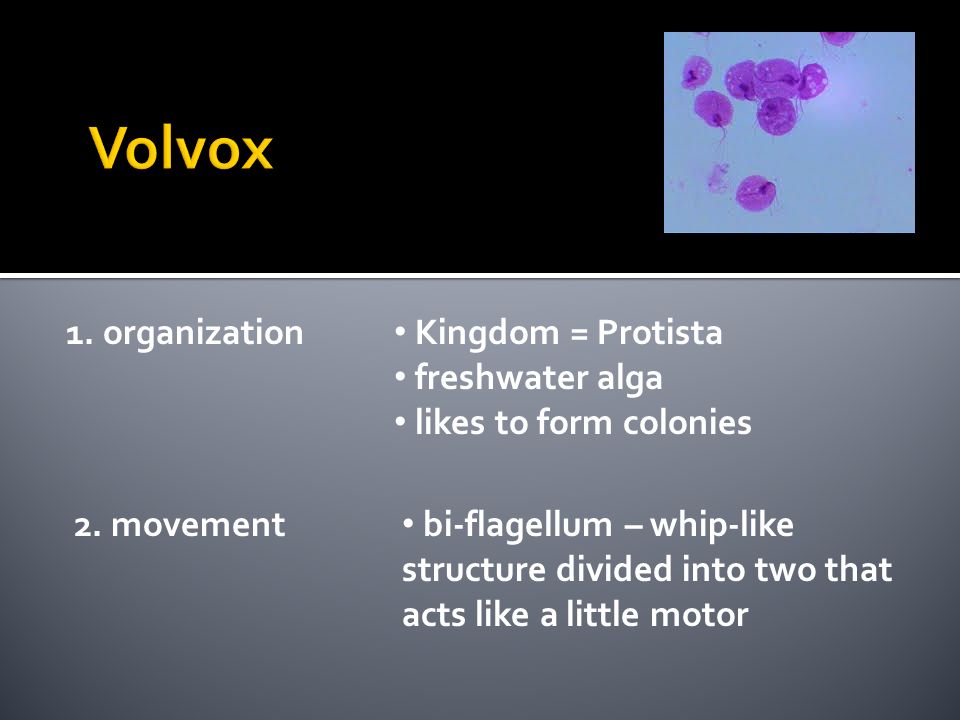 Volvox

1. organization

• Kingdom = Protista
• freshwater alga
• likes to form colonies

2. movement

• bi-flagellum – whip-like structure divided into two that acts like a little motor